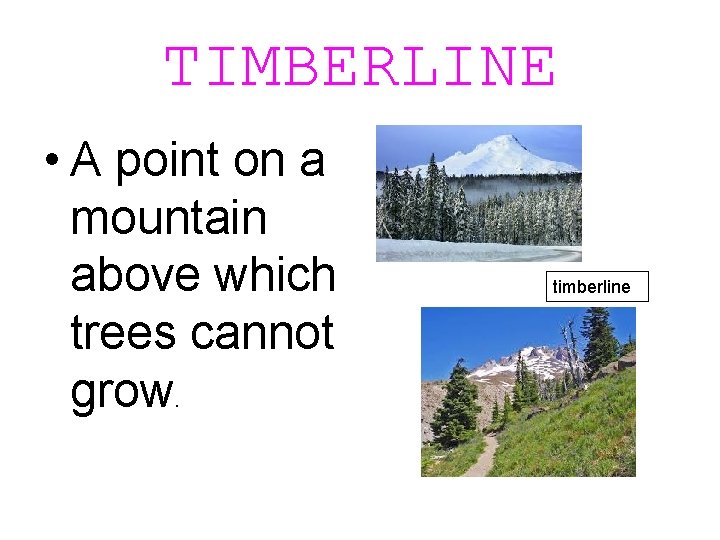 TIMBERLINE

• A point on a mountain above which trees cannot grow.

timberline